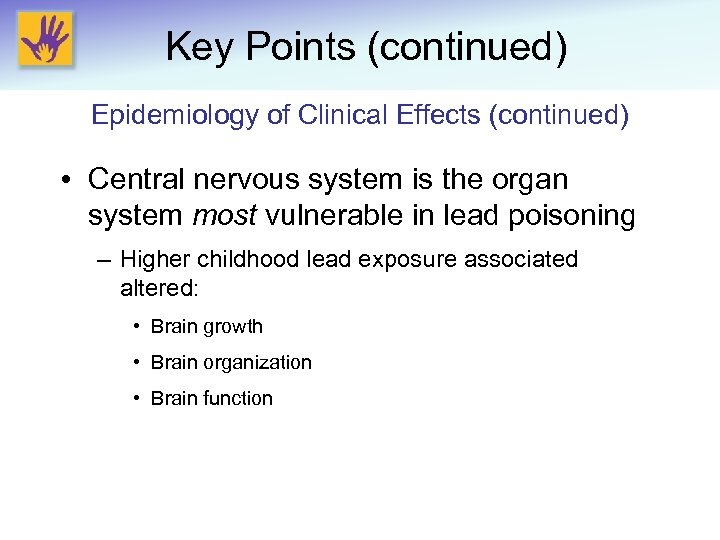 Key Points (continued)

Epidemiology of Clinical Effects (continued)

• Central nervous system is the organ system most vulnerable in lead poisoning

– Higher childhood lead exposure associated altered:

• Brain growth

• Brain organization

• Brain function